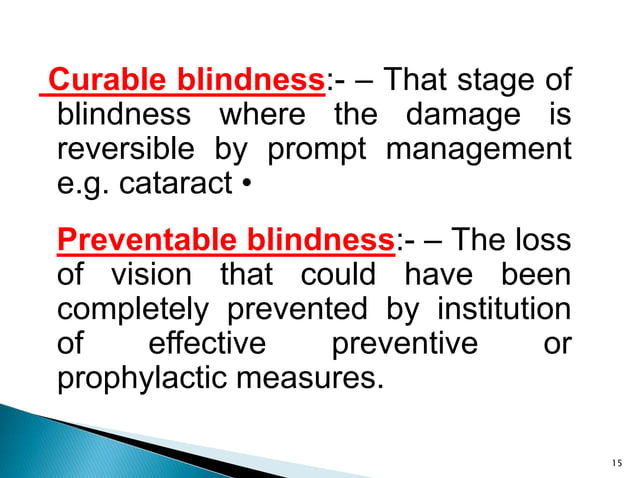 Curable blindness:- – That stage of blindness where the damage is reversible by prompt management e.g. cataract •

Preventable blindness:- – The loss of vision that could have been completely prevented by institution of effective preventive or prophylactic measures.

15